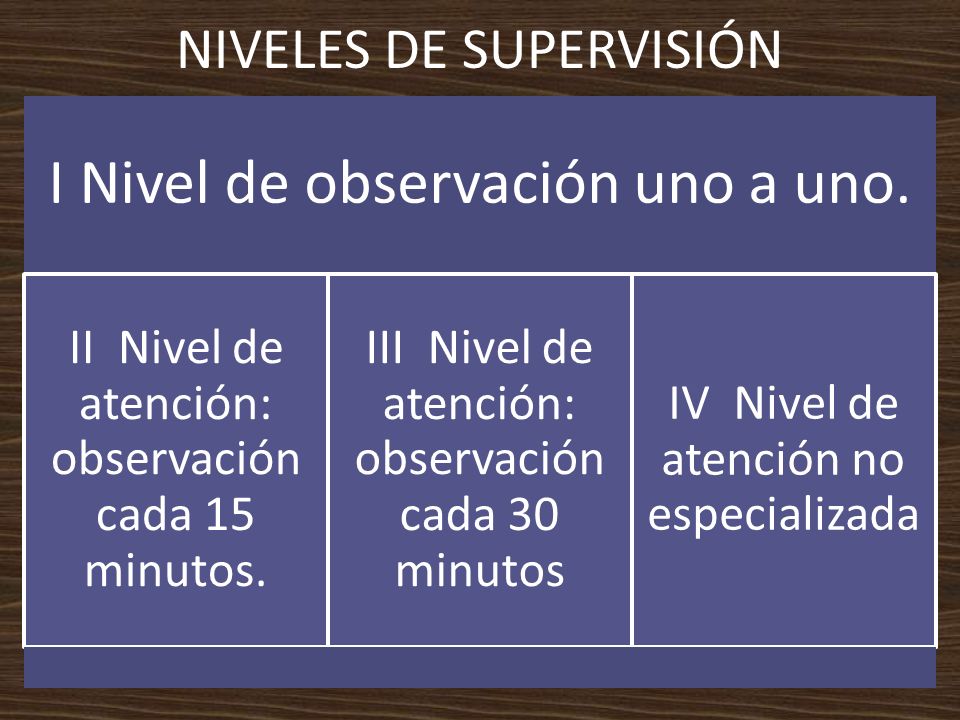 NIVELES DE SUPERVISIÓN

I Nivel de observación uno a uno.

II Nivel de atención: observación cada 15 minutos.

III Nivel de atención: observación cada 30 minutos

IV Nivel de atención no especializada